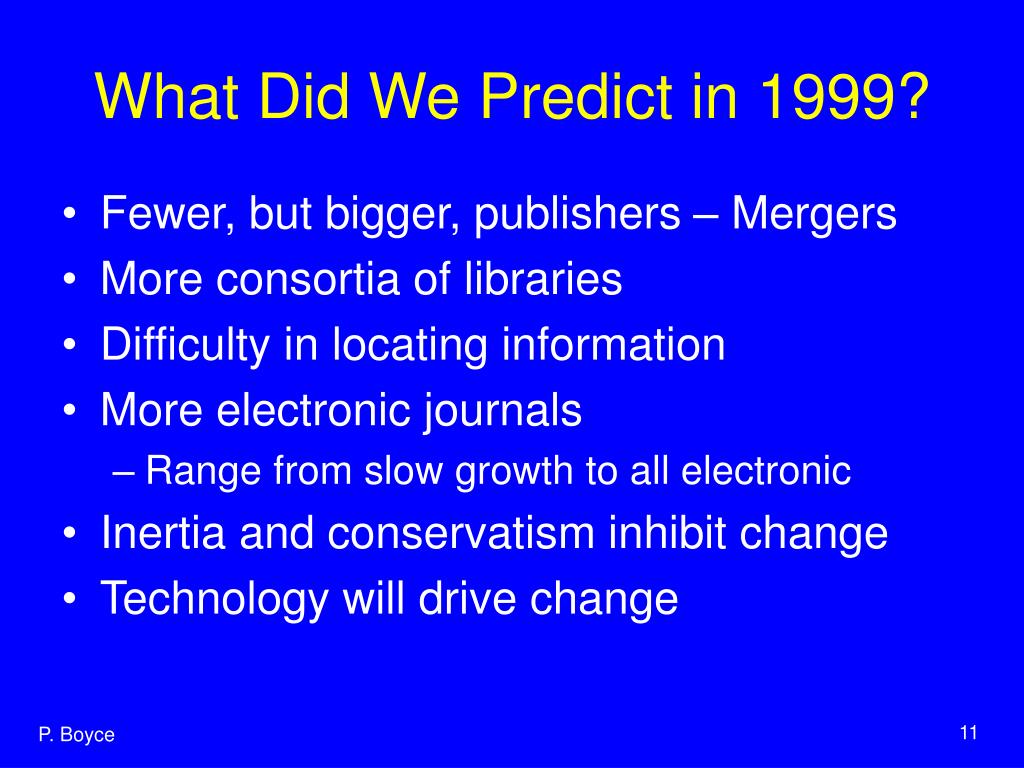 What Did We Predict in 1999?

• Fewer, but bigger, publishers – Mergers
• More consortia of libraries
• Difficulty in locating information
• More electronic journals
– Range from slow growth to all electronic
• Inertia and conservatism inhibit change
• Technology will drive change

P. Boyce

11